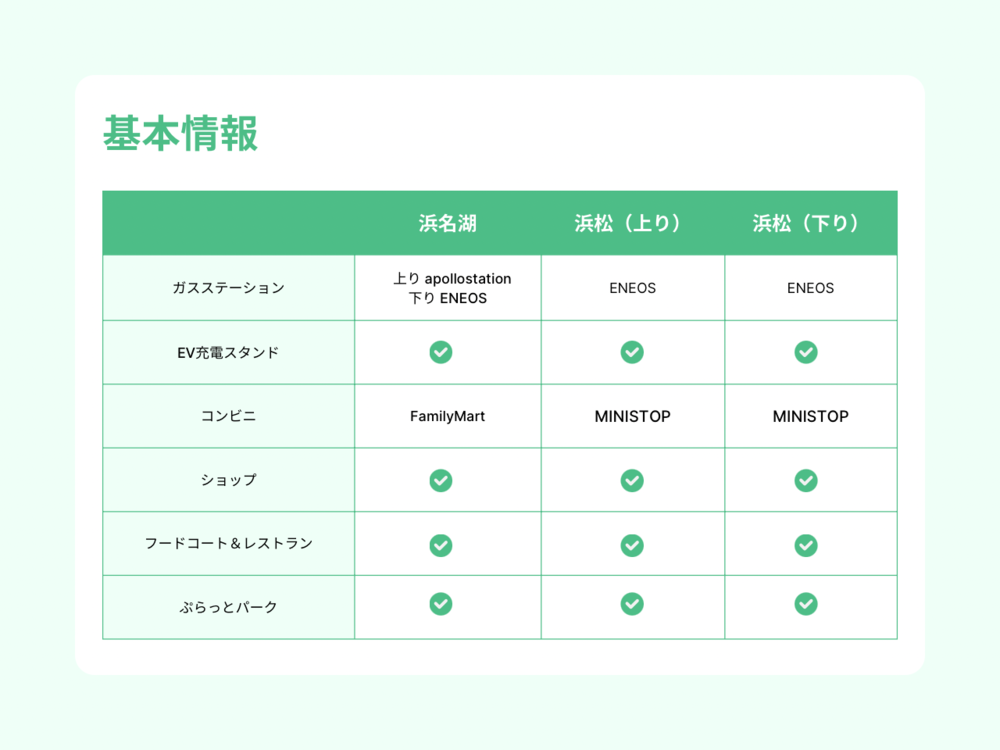 基本情報

| | 浜名湖 | 浜松（上り） | 浜松（下り） |
|---|---|---|---|
| ガスステーション | 上り apollostation 下り ENEOS | ENEOS | ENEOS |
| EV充電スタンド | ✓ | ✓ | ✓ |
| コンビニ | FamilyMart | MINISTOP | MINISTOP |
| ショップ | ✓ | ✓ | ✓ |
| フードコート＆レストラン | ✓ | ✓ | ✓ |
| ぷらっとパーク | ✓ | ✓ | ✓ |